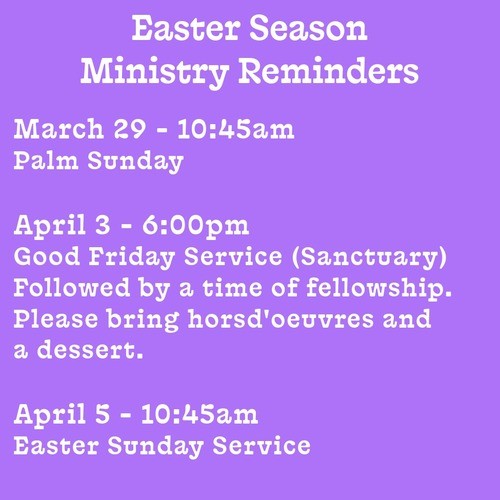 Easter Season
Ministry Reminders

March 29 - 10:45am
Palm Sunday

April 3 - 6:00pm
Good Friday Service (Sanctuary)
Followed by a time of fellowship. Please bring horsd'oeuvres and a dessert.

April 5 - 10:45am
Easter Sunday Service